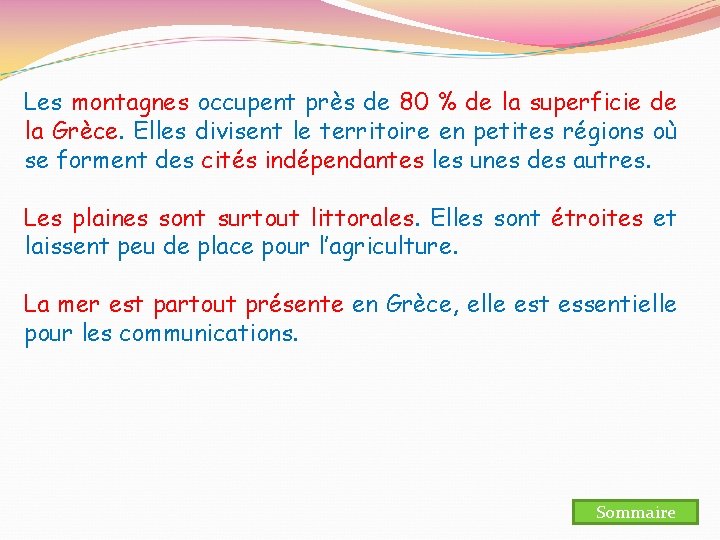 Les montagnes occupent près de 80 % de la superficie de la Grèce. Elles divisent le territoire en petites régions où se forment des cités indépendantes les unes des autres.

Les plaines sont surtout littorales. Elles sont étroites et laissent peu de place pour l'agriculture.

La mer est partout présente en Grèce, elle est essentielle pour les communications.

Sommaire